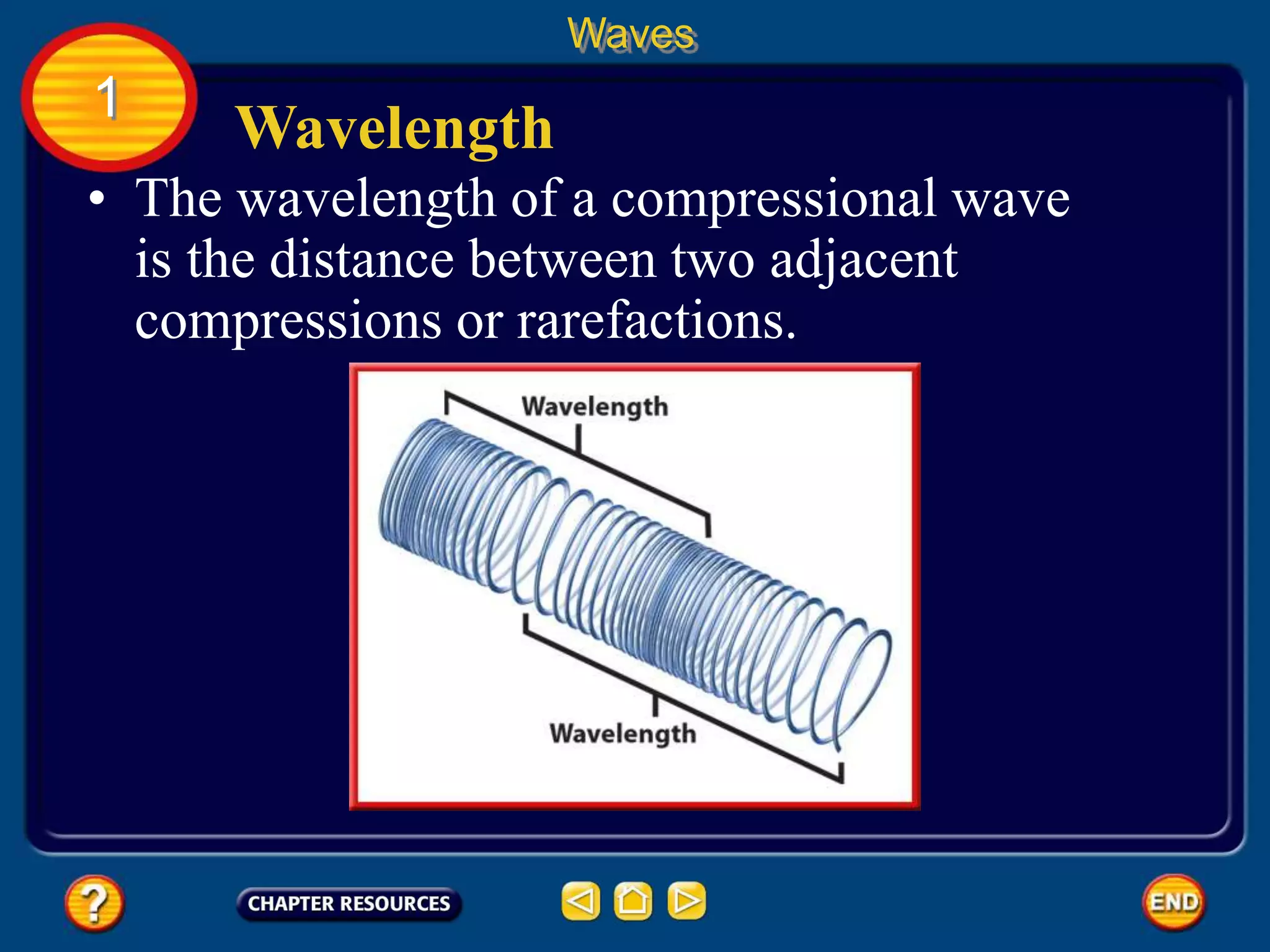 Waves

1

Wavelength

• The wavelength of a compressional wave is the distance between two adjacent compressions or rarefactions.

Wavelength

Wavelength

?

CHAPTER RESOURCES

END